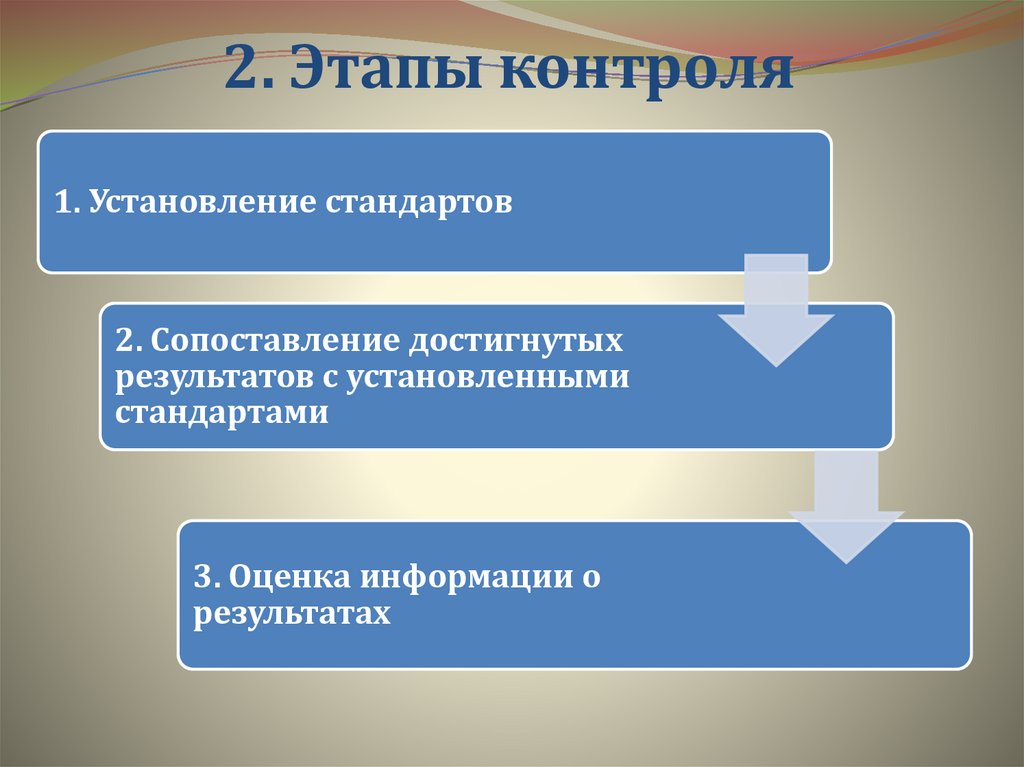 2. Этапы контроля

1. Установление стандартов

2. Сопоставление достигнутых результатов с установленными стандартами

3. Оценка информации о результатах